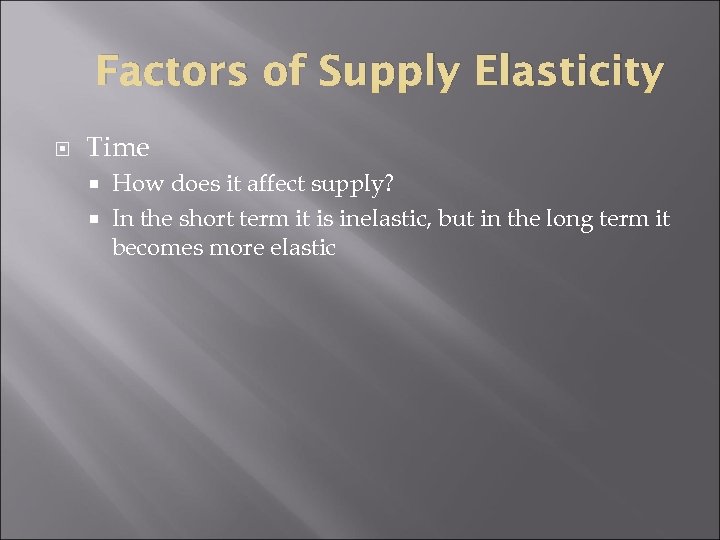 Factors of Supply Elasticity

Time

How does it affect supply?

In the short term it is inelastic, but in the long term it becomes more elastic